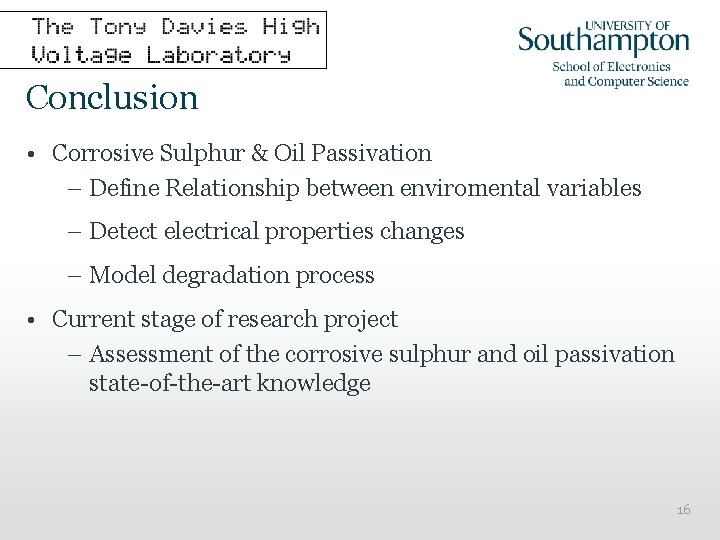 The Tony Davies High Voltage Laboratory

UNIVERSITY OF Southampton
School of Electronics and Computer Science

Conclusion

• Corrosive Sulphur & Oil Passivation
– Define Relationship between enviromental variables
– Detect electrical properties changes
– Model degradation process

• Current stage of research project
– Assessment of the corrosive sulphur and oil passivation state-of-the-art knowledge

16